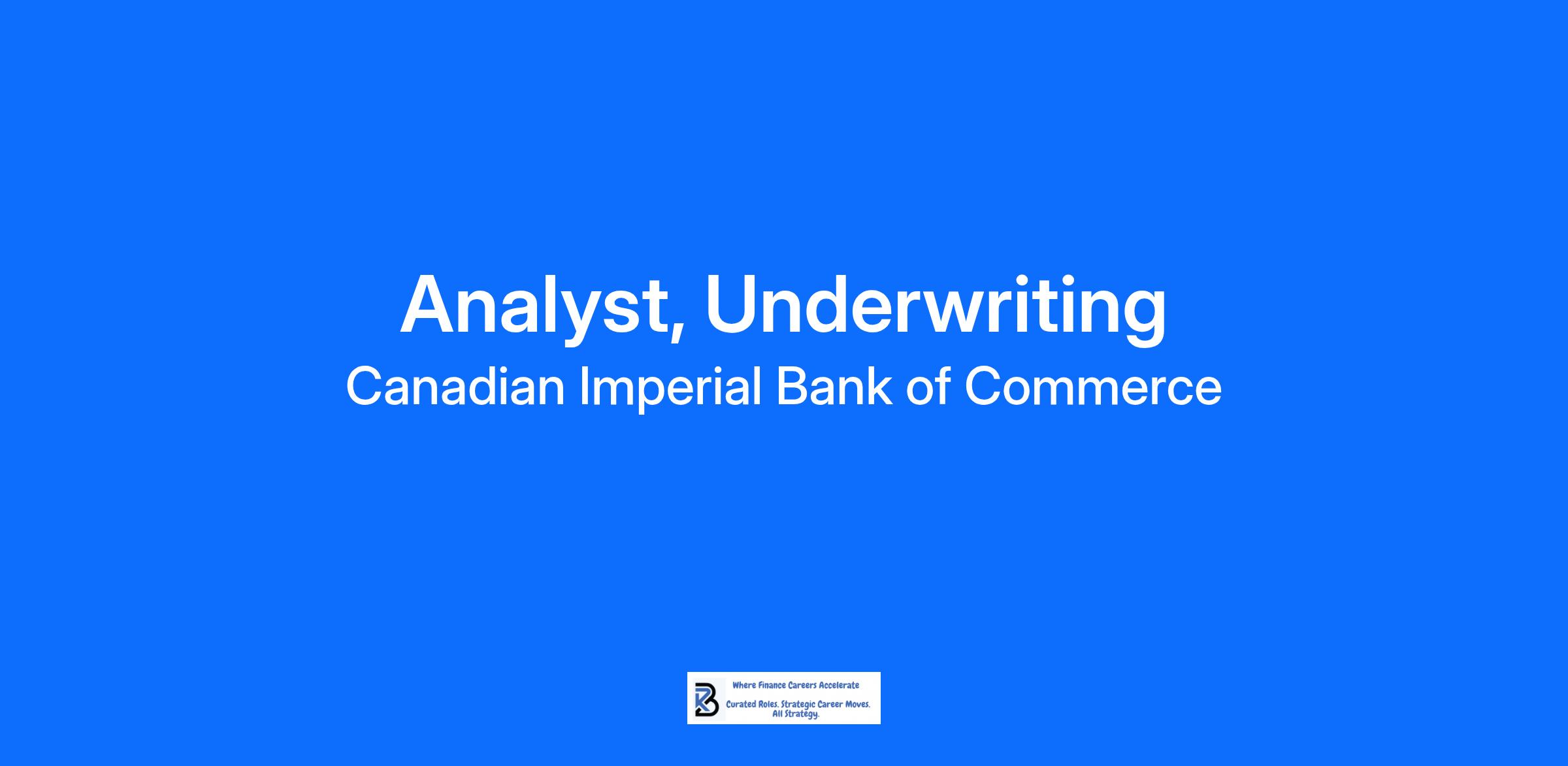 Analyst, Underwriting
Canadian Imperial Bank of Commerce

Where Finance Careers Accelerate
Curated Roles. Strategic Career Moves. All Strategy.